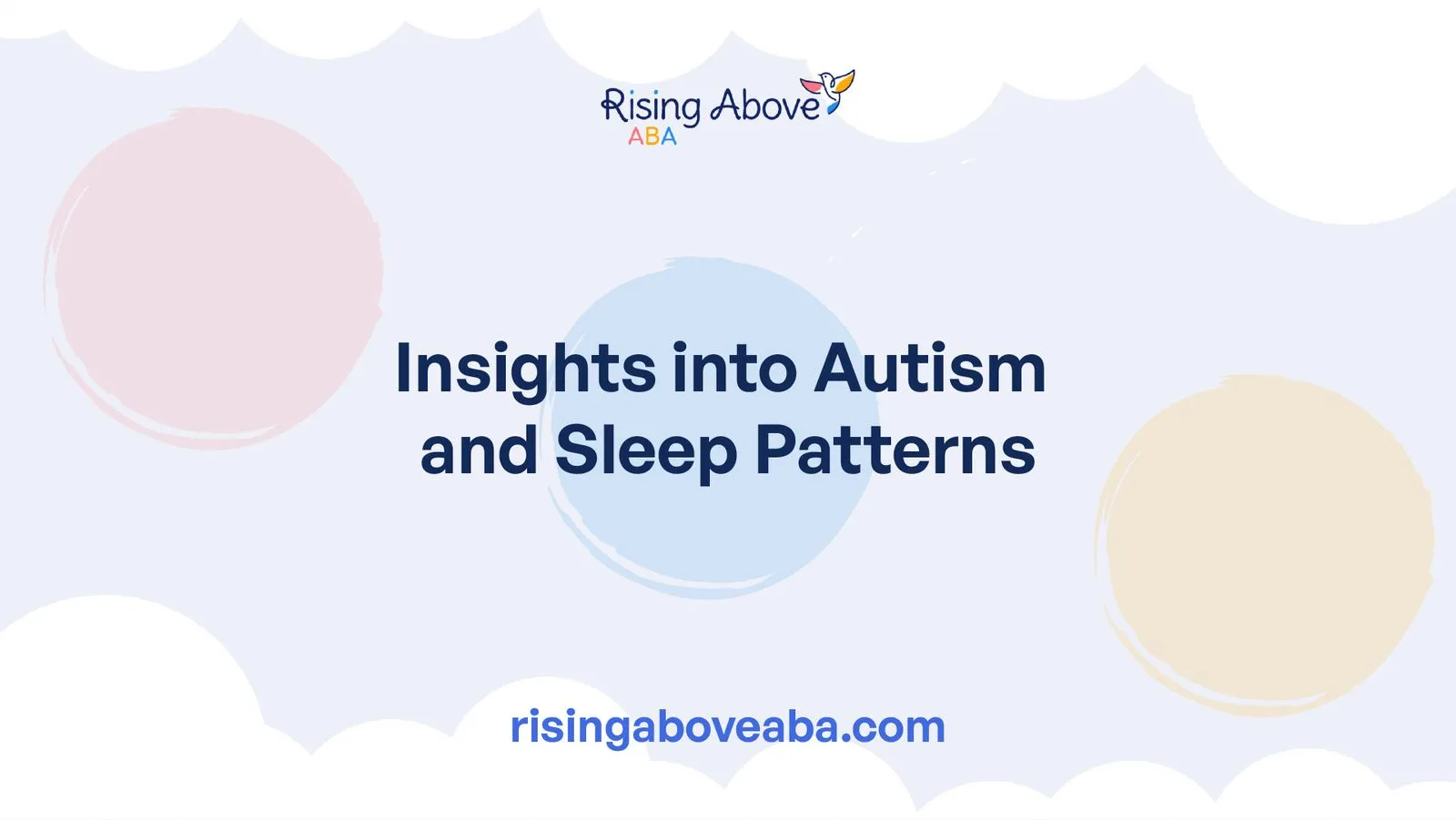 Rising Above
ABA

Insights into Autism and Sleep Patterns

risingaboveaba.com